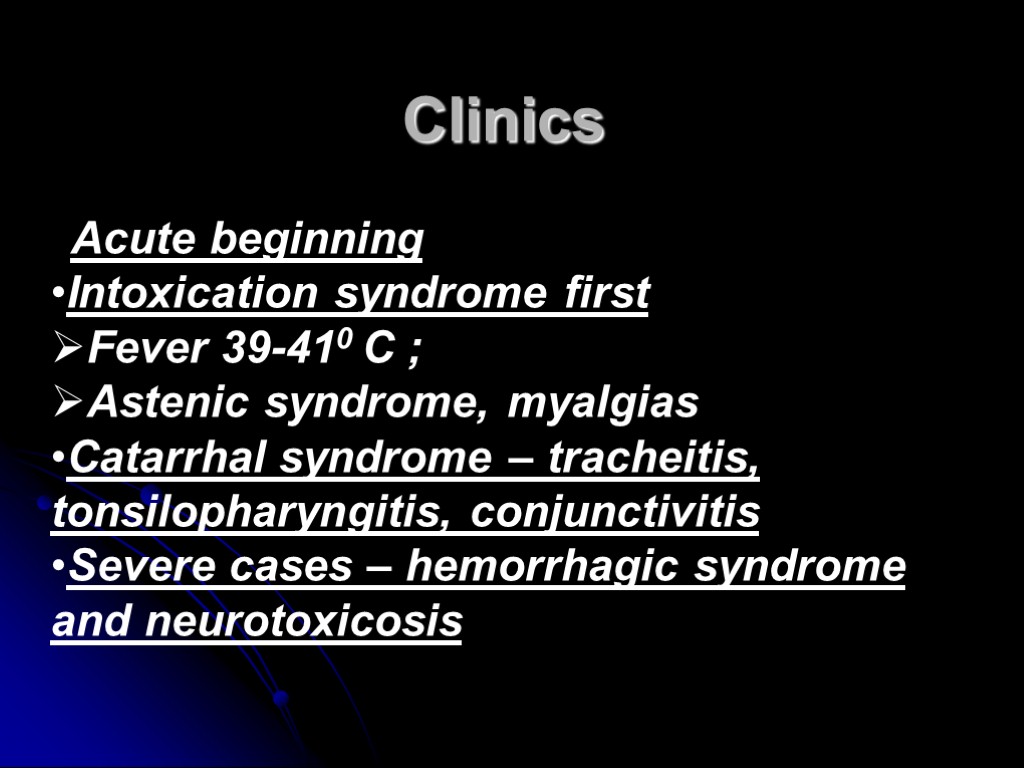 Clinics

Acute beginning
•Intoxication syndrome first
➢Fever 39-41$^0$ C ;
➢Astenic syndrome, myalgias
•Catarrhal syndrome – tracheitis, tonsilopharyngitis, conjunctivitis
•Severe cases – hemorrhagic syndrome and neurotoxicosis